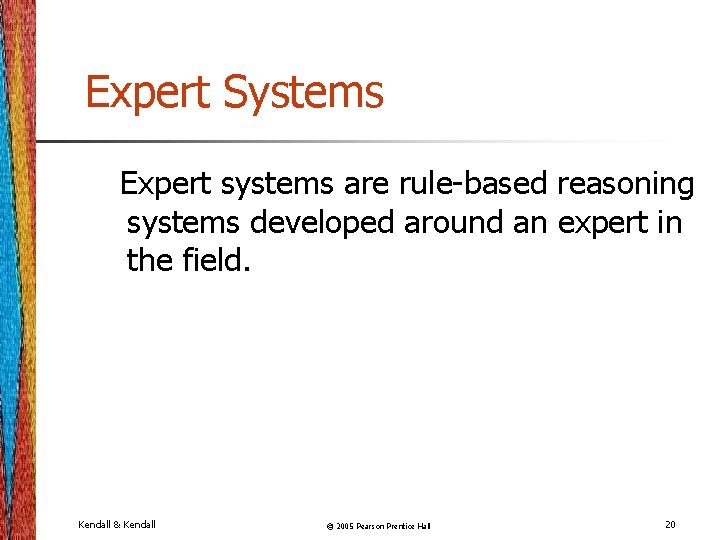 Expert Systems

Expert systems are rule-based reasoning systems developed around an expert in the field.

Kendall & Kendall

© 2005 Pearson Prentice Hall

20